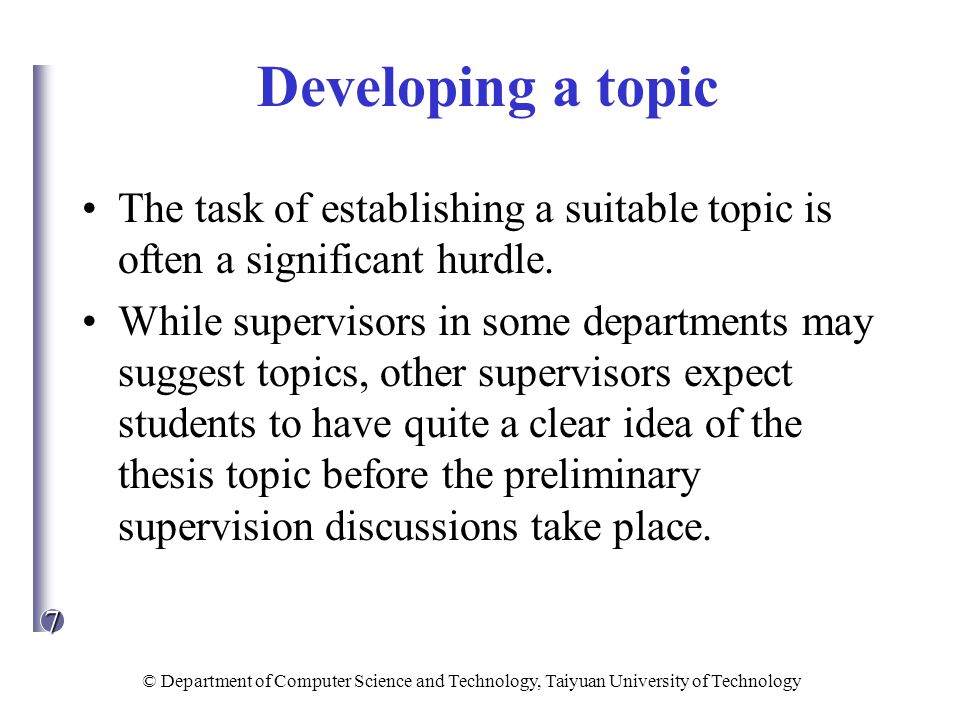 Developing a topic

• The task of establishing a suitable topic is often a significant hurdle.

• While supervisors in some departments may suggest topics, other supervisors expect students to have quite a clear idea of the thesis topic before the preliminary supervision discussions take place.

7

© Department of Computer Science and Technology, Taiyuan University of Technology